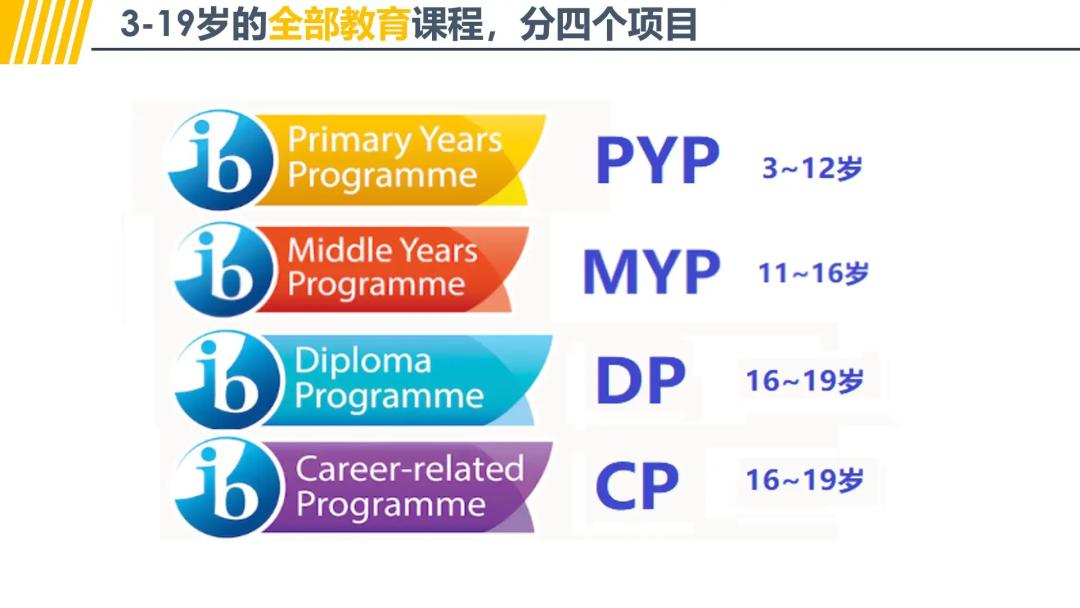 3-19岁的全部教育课程，分四个项目

ib Primary Years Programme PYP 3~12岁

ib Middle Years Programme MYP 11~16岁

ib Diploma Programme DP 16~19岁

ib Career-related Programme CP 16~19岁